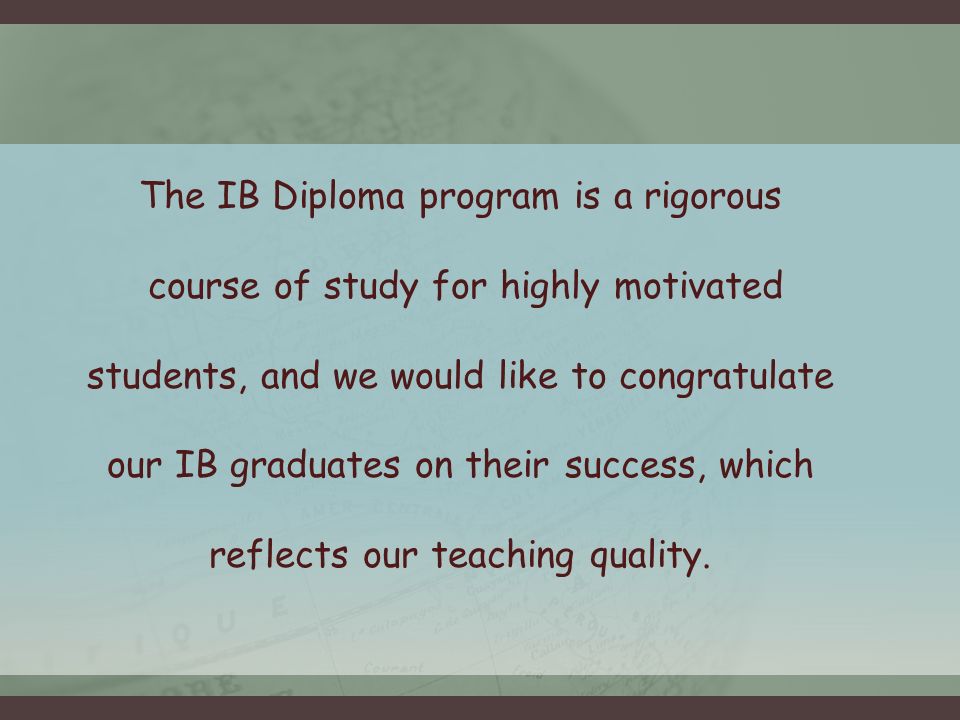 The IB Diploma program is a rigorous course of study for highly motivated students, and we would like to congratulate our IB graduates on their success, which reflects our teaching quality.